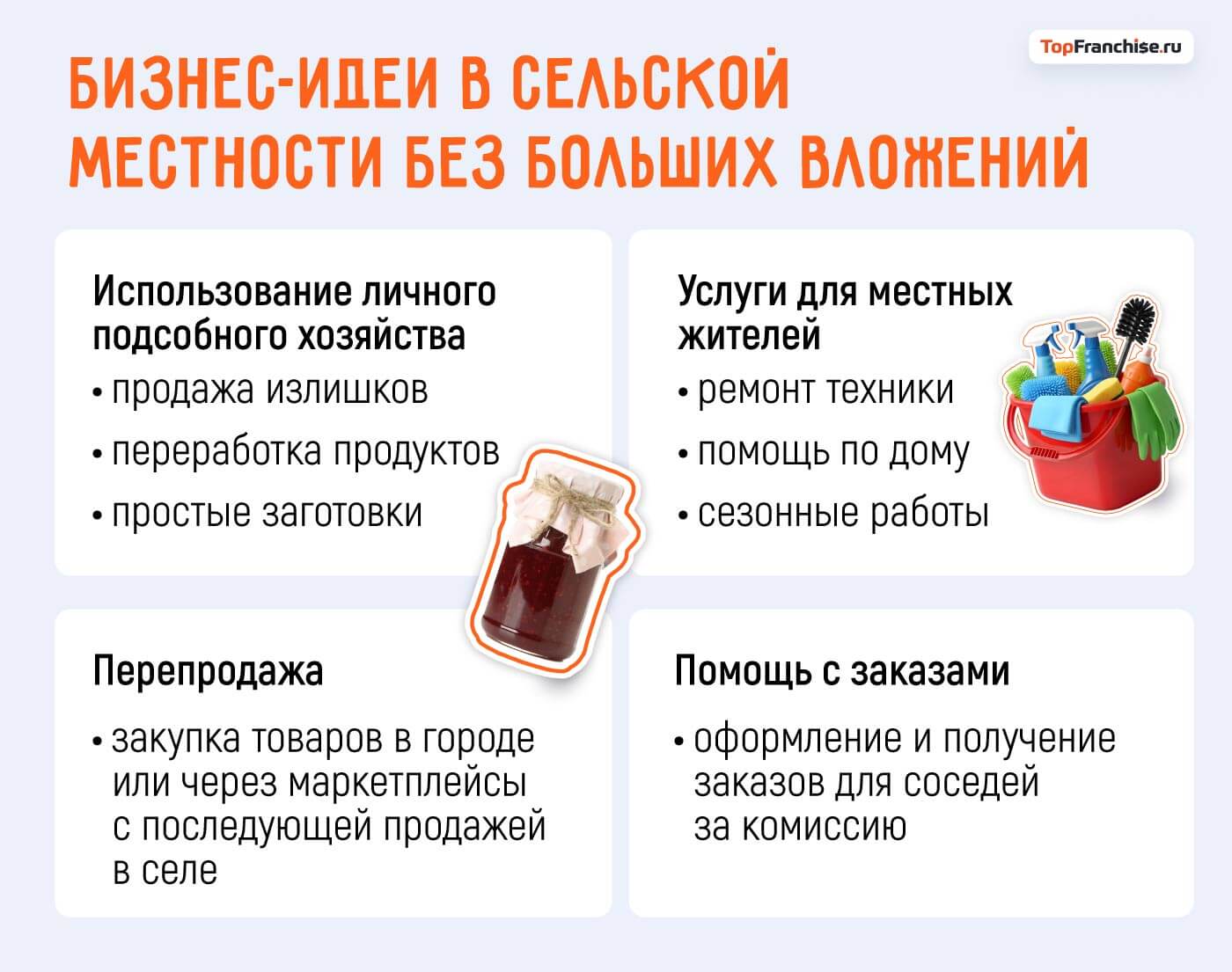 TopFranchise.ru

БИЗНЕС-ИДЕИ В СЕЛЬСКОЙ МЕСТНОСТИ БЕЗ БОЛЬШИХ ВЛОЖЕНИЙ

Использование личного подсобного хозяйства
• продажа излишков
• переработка продуктов
• простые заготовки

Услуги для местных жителей
• ремонт техники
• помощь по дому
• сезонные работы

Перепродажа
• закупка товаров в городе или через маркетплейсы с последующей продажей в селе

Помощь с заказами
• оформление и получение заказов для соседей за комиссию